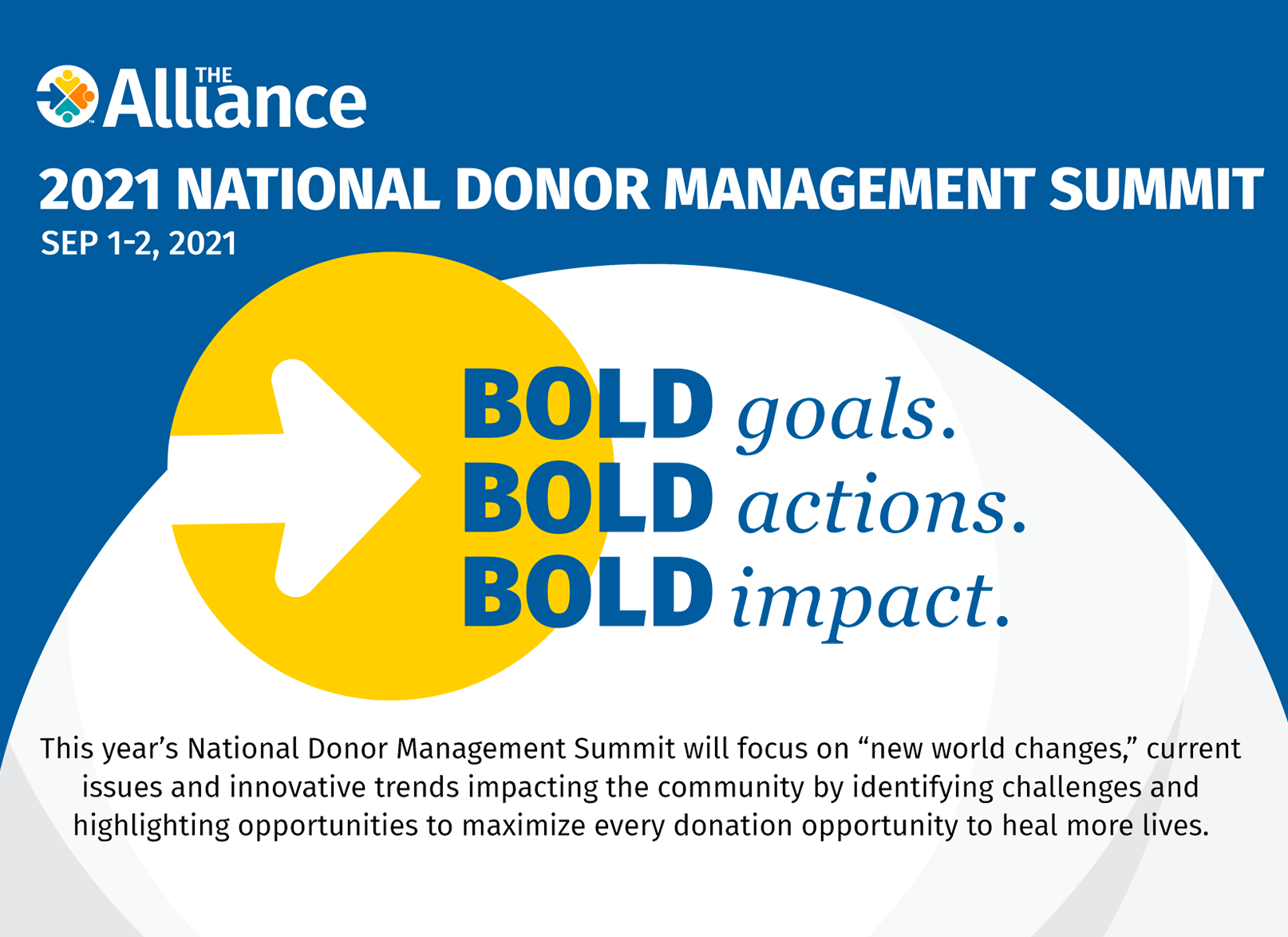 THE Alliance

2021 NATIONAL DONOR MANAGEMENT SUMMIT
SEP 1-2, 2021

BOLD goals.
BOLD actions.
BOLD impact.

This year’s National Donor Management Summit will focus on “new world changes,” current issues and innovative trends impacting the community by identifying challenges and highlighting opportunities to maximize every donation opportunity to heal more lives.